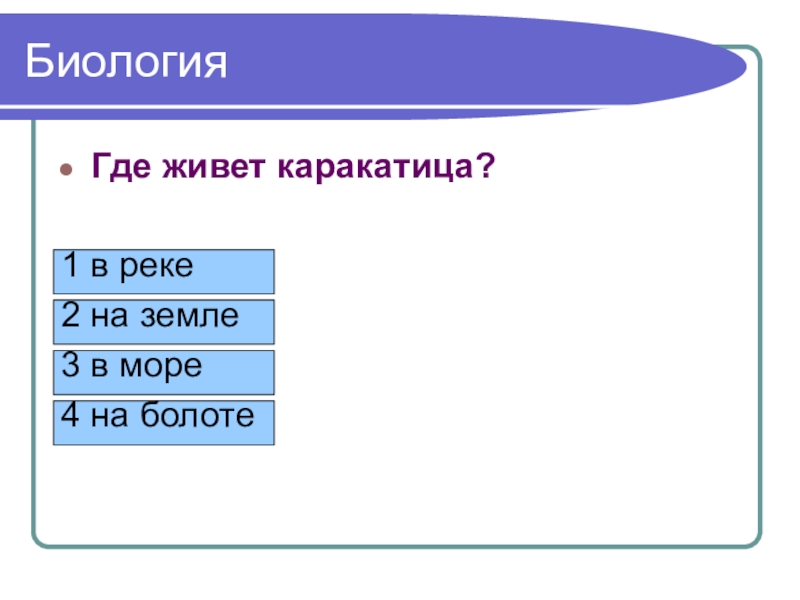 Биология

Где живет каракатица?

1 в реке
2 на земле
3 в море
4 на болоте